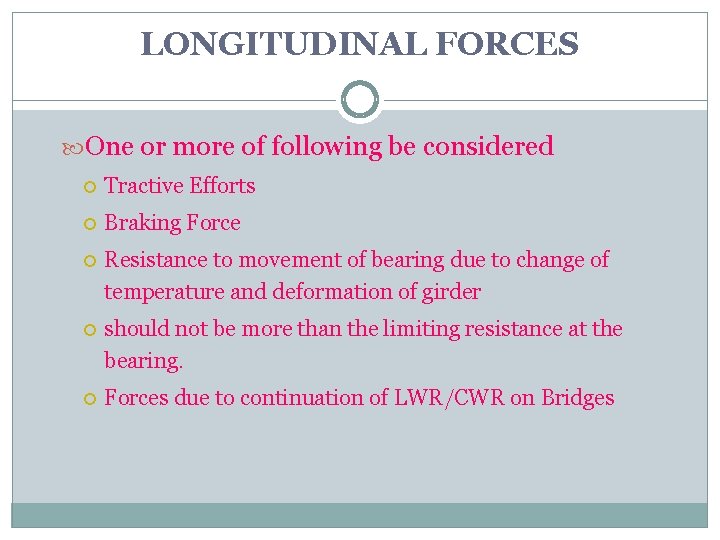 LONGITUDINAL FORCES

One or more of following be considered

Tractive Efforts

Braking Force

Resistance to movement of bearing due to change of temperature and deformation of girder

should not be more than the limiting resistance at the bearing.

Forces due to continuation of LWR/CWR on Bridges